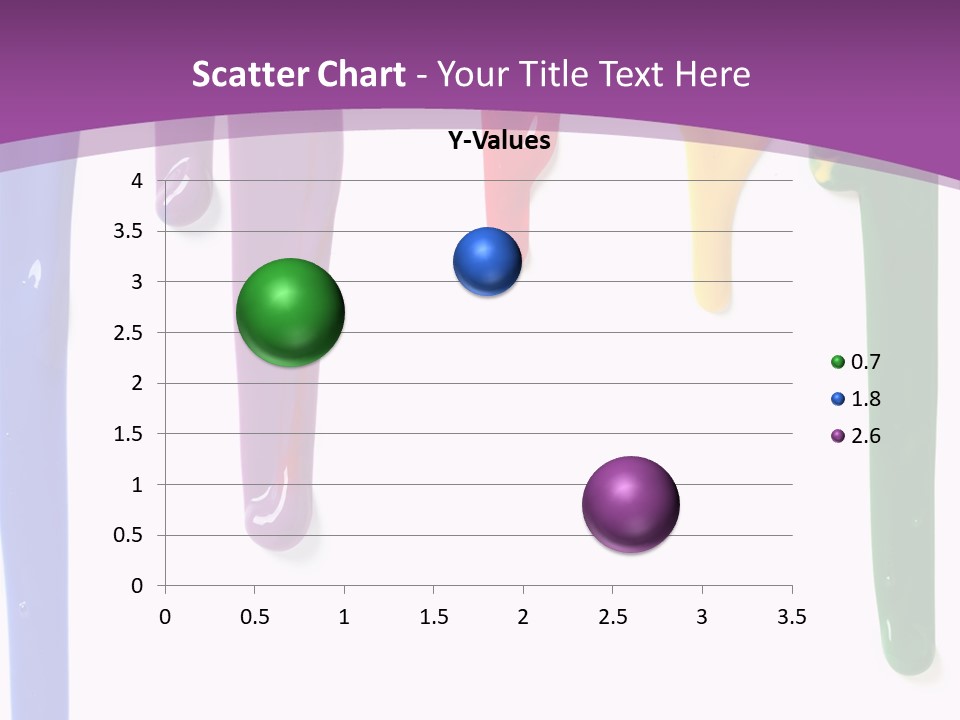 Scatter Chart - Your Title Text Here

Y-Values

4
3.5
3
2.5
2
1.5
1
0.5
0

0 0.5 1 1.5 2 2.5 3 3.5

0.7
1.8
2.6